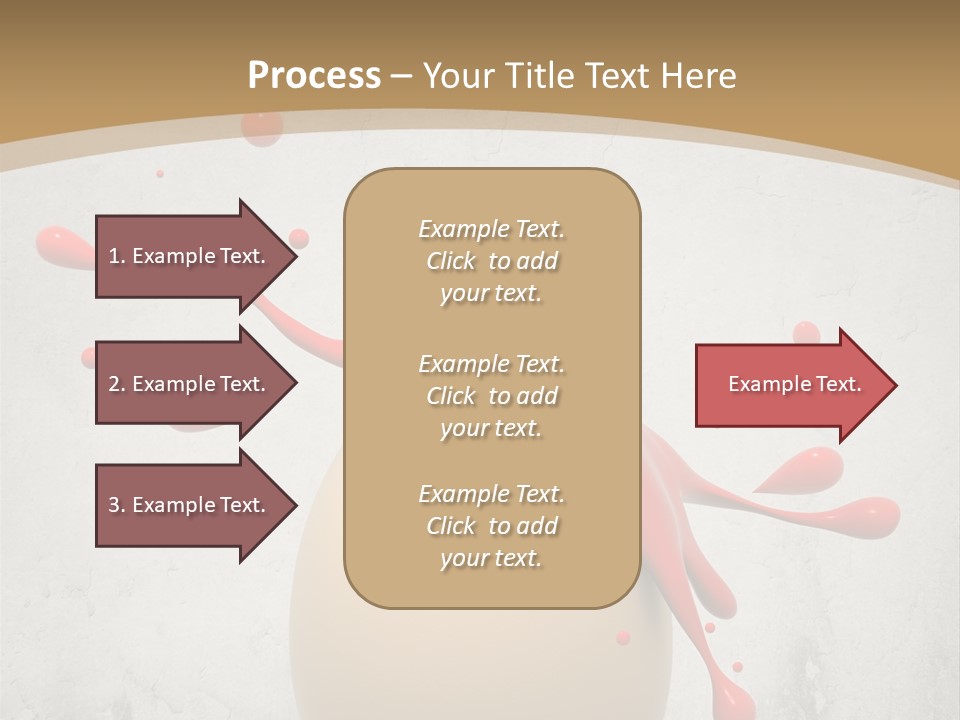 Process – Your Title Text Here

1. Example Text.

2. Example Text.

3. Example Text.

Example Text. Click to add your text.

Example Text. Click to add your text.

Example Text. Click to add your text.

Example Text.